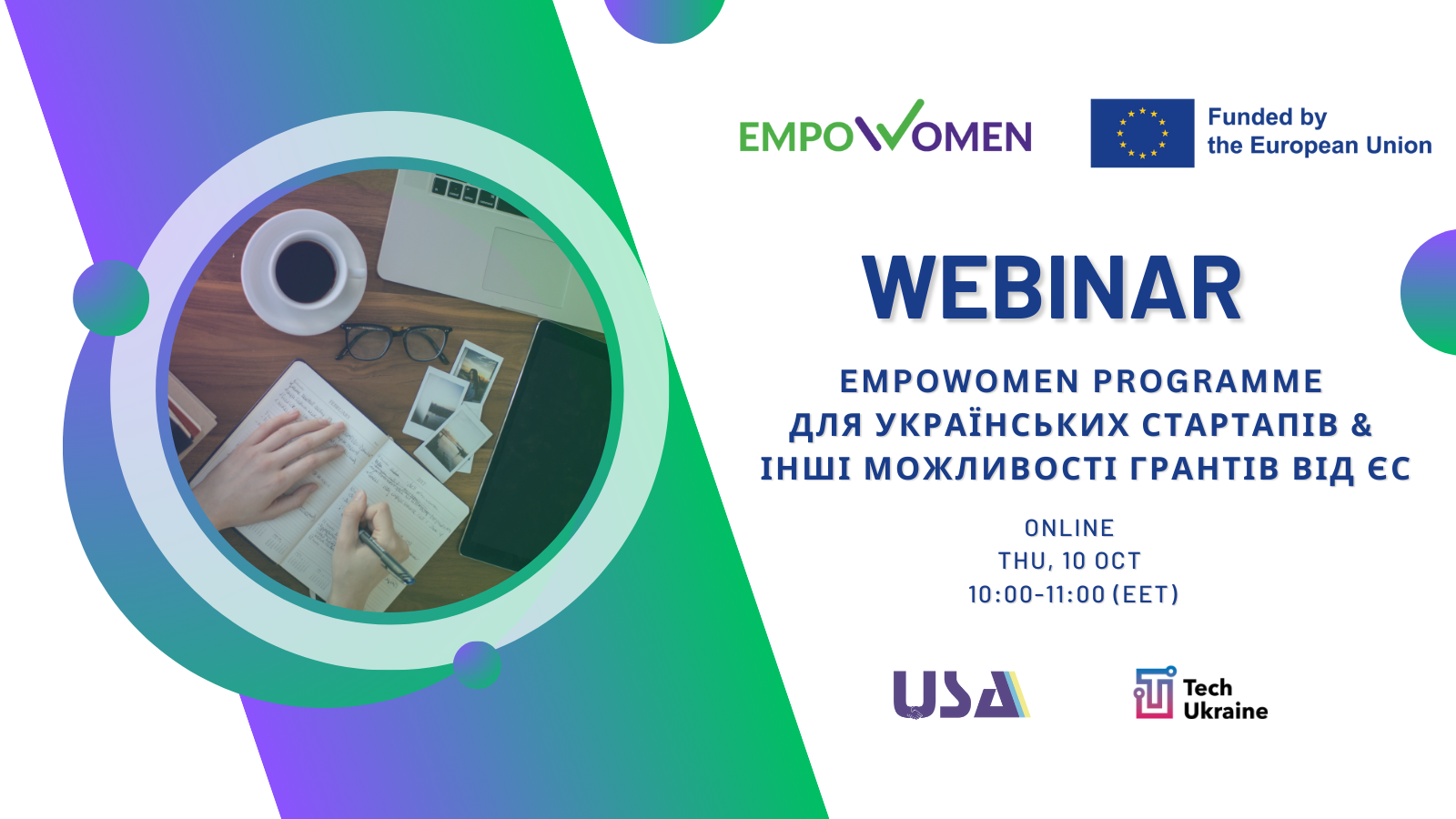 EMPOWOMEN

Funded by the European Union

WEBINAR

EMPOWOMEN PROGRAMME ДЛЯ УКРАЇНСЬКИХ СТАРТАПІВ & ІНШІ МОЖЛИВОСТІ ГРАНТІВ ВІД ЄС

ONLINE
THU, 10 OCT
10:00-11:00 (EET)

USA

Tech Ukraine